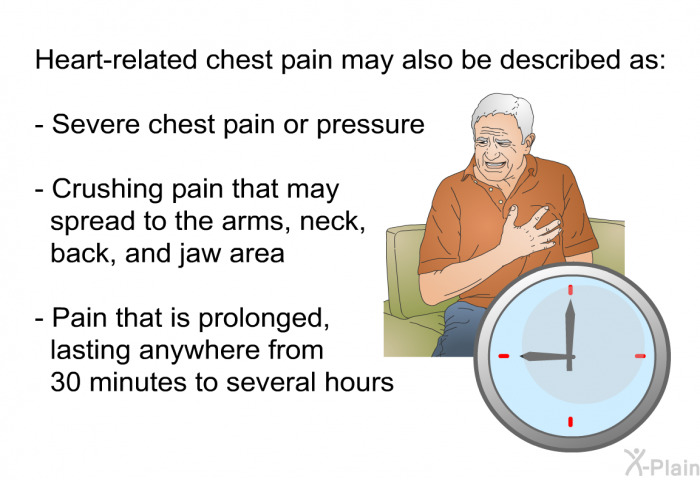 Heart-related chest pain may also be described as:

- Severe chest pain or pressure

- Crushing pain that may spread to the arms, neck, back, and jaw area

- Pain that is prolonged, lasting anywhere from 30 minutes to several hours

X-Plain